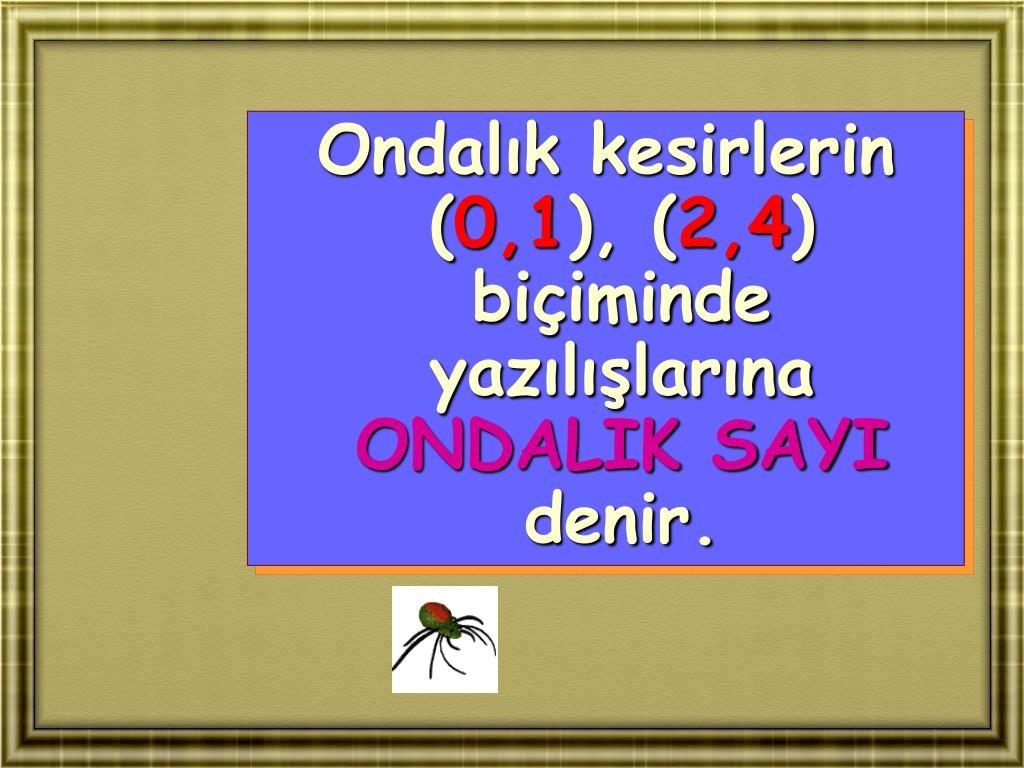 Ondalık kesirlerin (0,1), (2,4) biçiminde yazılışlarına ONDALIK SAYI denir.